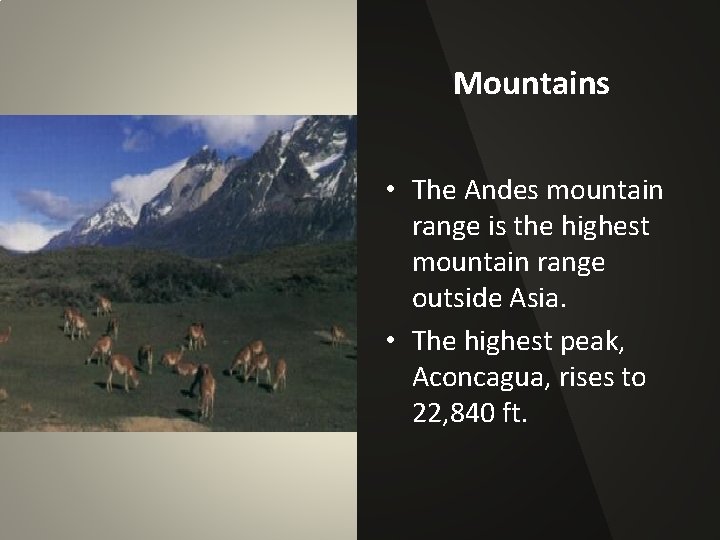 Mountains

• The Andes mountain range is the highest mountain range outside Asia.
• The highest peak, Aconcagua, rises to 22,840 ft.